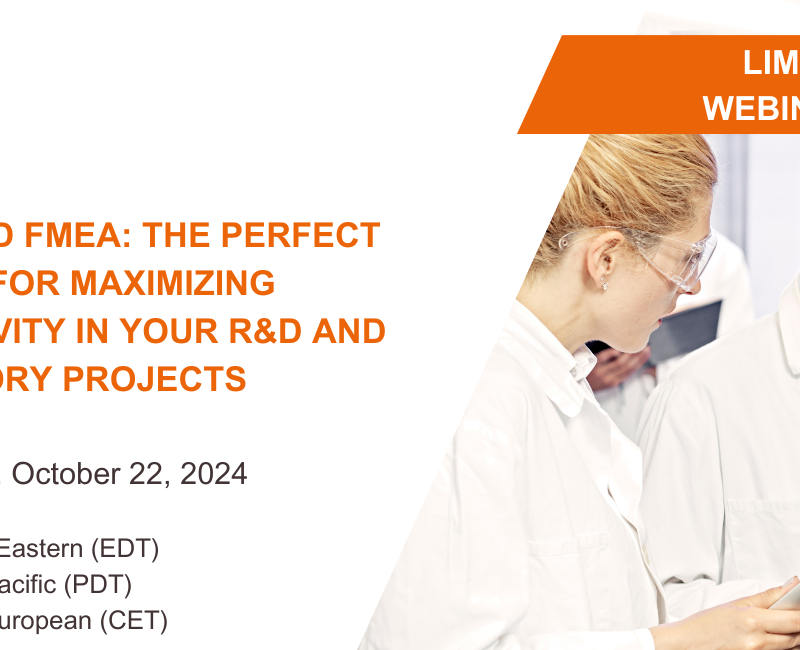 LIM
WEBIN

D FMEA: THE PERFECT
FOR MAXIMIZING
VITY IN YOUR R&D AND
ORY PROJECTS

, October 22, 2024

Eastern (EDT)
acific (PDT)
uropean (CET)